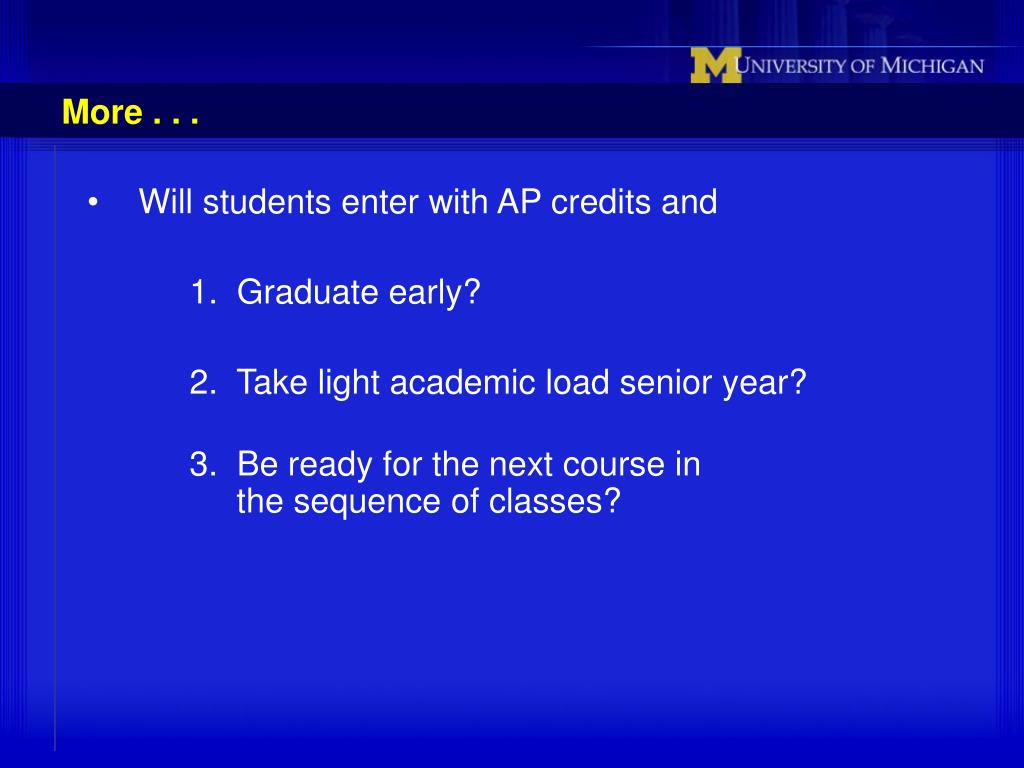 M UNIVERSITY OF MICHIGAN

More . . .

• Will students enter with AP credits and

1. Graduate early?

2. Take light academic load senior year?

3. Be ready for the next course in the sequence of classes?